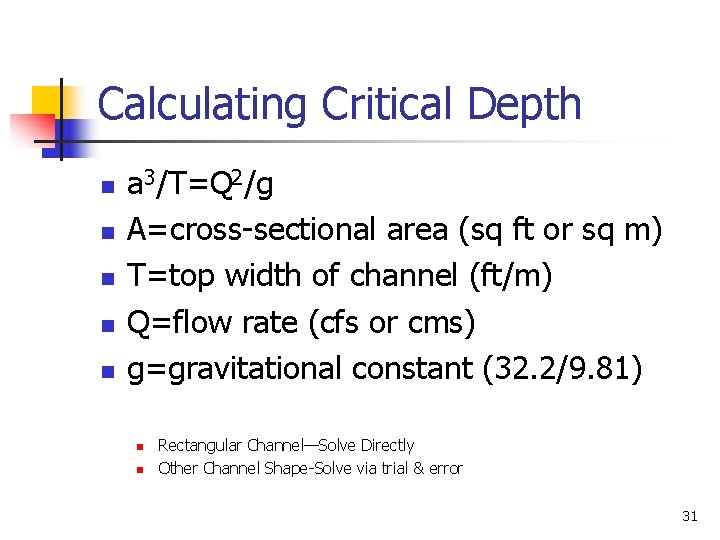 Calculating Critical Depth

- $a^3/T=Q^2/g$
- A=cross-sectional area (sq ft or sq m)
- T=top width of channel (ft/m)
- Q=flow rate (cfs or cms)
- g=gravitational constant (32.2/9.81)

- Rectangular Channel—Solve Directly
- Other Channel Shape-Solve via trial & error

31